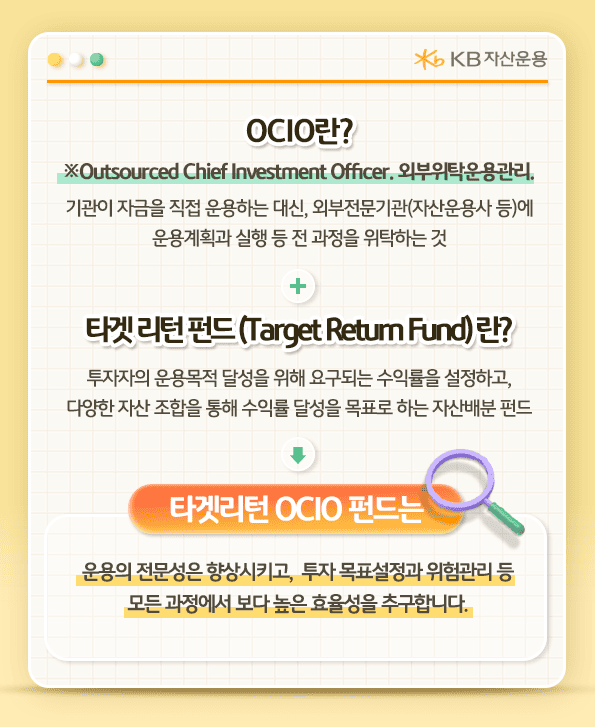 KB 자산운용

OCIO란?

※Outsourced Chief Investment Officer. 외부위탁운용관리.

기관이 자금을 직접 운용하는 대신, 외부전문기관(자산운용사 등)에 운용계획과 실행 등 전 과정을 위탁하는 것

+

타겟 리턴 펀드 (Target Return Fund) 란?

투자자의 운용목적 달성을 위해 요구되는 수익률을 설정하고, 다양한 자산 조합을 통해 수익률 달성을 목표로 하는 자산배분 펀드

타겟리턴 OCIO 펀드는

운용의 전문성은 향상시키고, 투자 목표설정과 위험관리 등 모든 과정에서 보다 높은 효율성을 추구합니다.